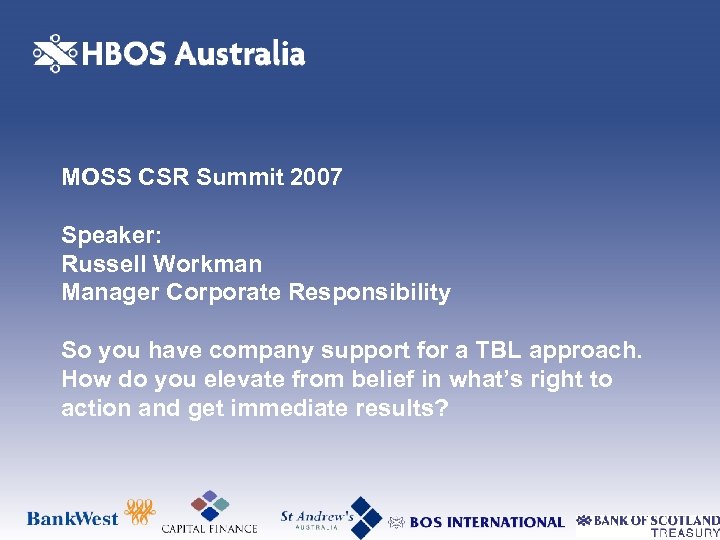 HBOS Australia

MOSS CSR Summit 2007

Speaker:
Russell Workman
Manager Corporate Responsibility

So you have company support for a TBL approach. How do you elevate from belief in what's right to action and get immediate results?

BankWest

CAPITAL FINANCE

St Andrew's AUSTRALIA

BOS INTERNATIONAL

BANK OF SCOTLAND TREASURY